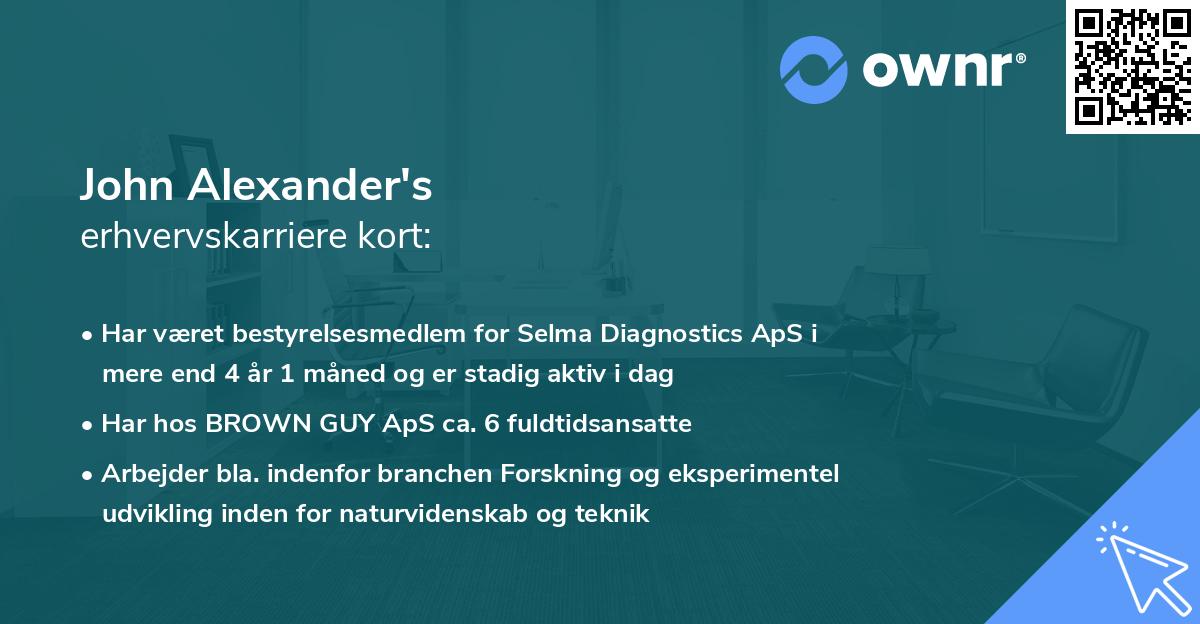 ownr®

John Alexander's
erhvervskarriere kort:

• Har været bestyrelsesmedlem for Selma Diagnostics ApS i mere end 4 år 1 måned og er stadig aktiv i dag

• Har hos BROWN GUY ApS ca. 6 fuldtidsansatte

• Arbejder bla. indenfor branchen Forskning og eksperimentel udvikling inden for naturvidenskab og teknik